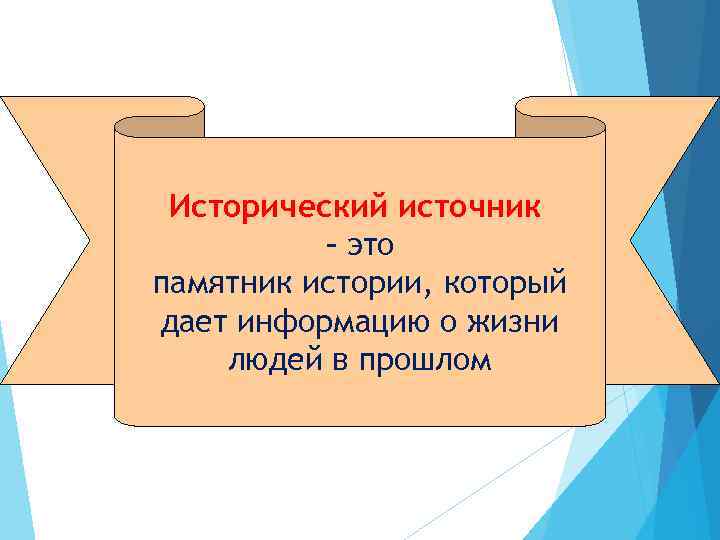 Исторический источник
– это
памятник истории, который дает информацию о жизни людей в прошлом